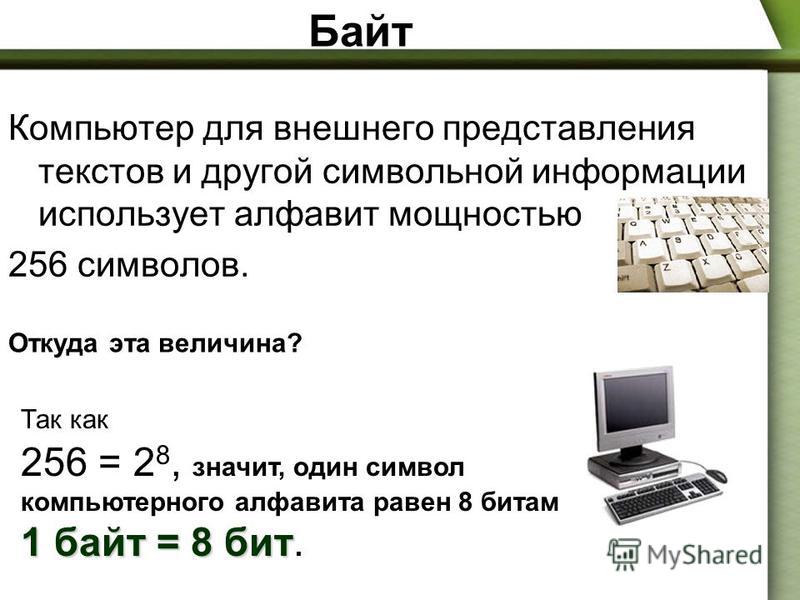 Байт

Компьютер для внешнего представления текстов и другой символьной информации использует алфавит мощностью 256 символов.

Откуда эта величина?

Так как

$256 = 2^8$, значит, один символ компьютерного алфавита равен 8 битам

1 байт = 8 бит.

MyShared